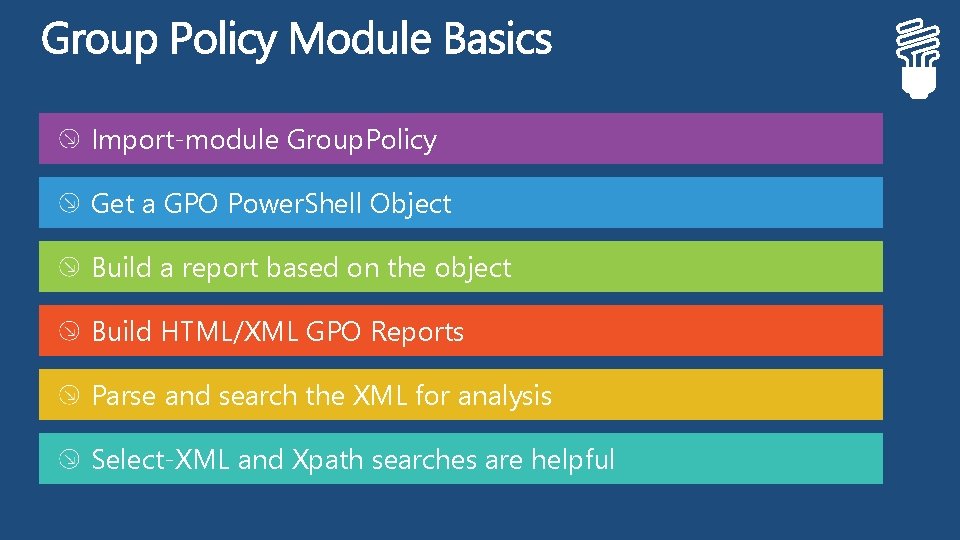 Group Policy Module Basics

Import-module GroupPolicy

Get a GPO PowerShell Object

Build a report based on the object

Build HTML/XML GPO Reports

Parse and search the XML for analysis

Select-XML and Xpath searches are helpful